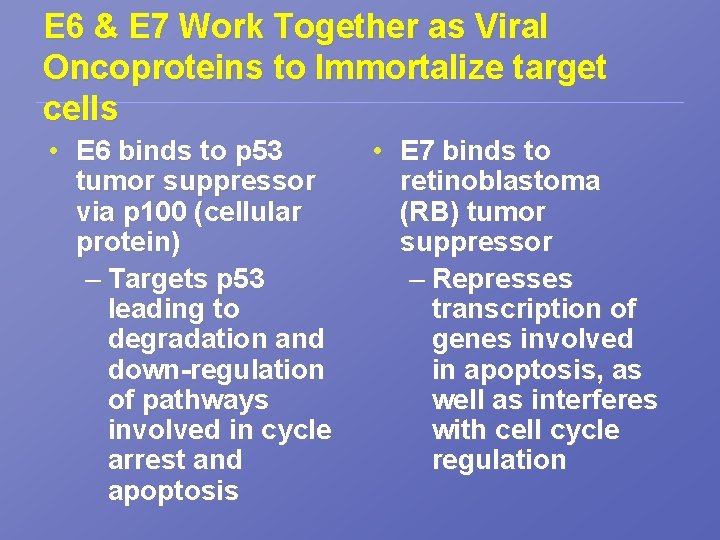 E6 & E7 Work Together as Viral Oncoproteins to Immortalize target cells

• E6 binds to p53 tumor suppressor via p100 (cellular protein)
– Targets p53 leading to degradation and down-regulation of pathways involved in cycle arrest and apoptosis

• E7 binds to retinoblastoma (RB) tumor suppressor
– Represses transcription of genes involved in apoptosis, as well as interferes with cell cycle regulation